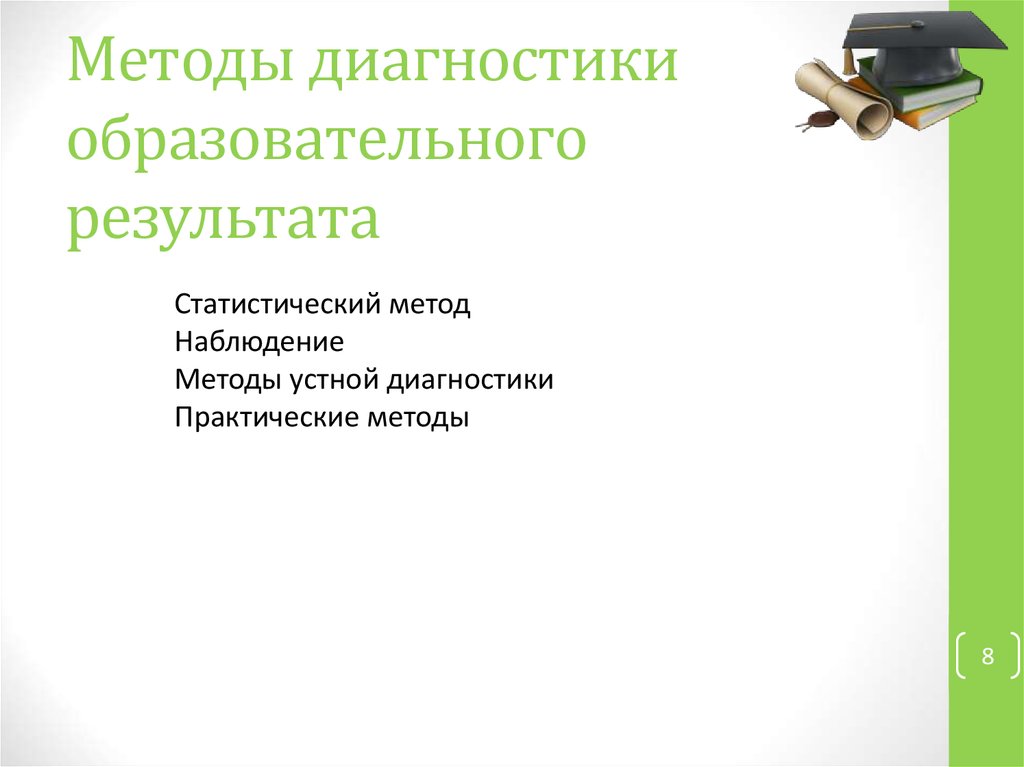 Методы диагностики образовательного результата

Статистический метод
Наблюдение
Методы устной диагностики
Практические методы

8